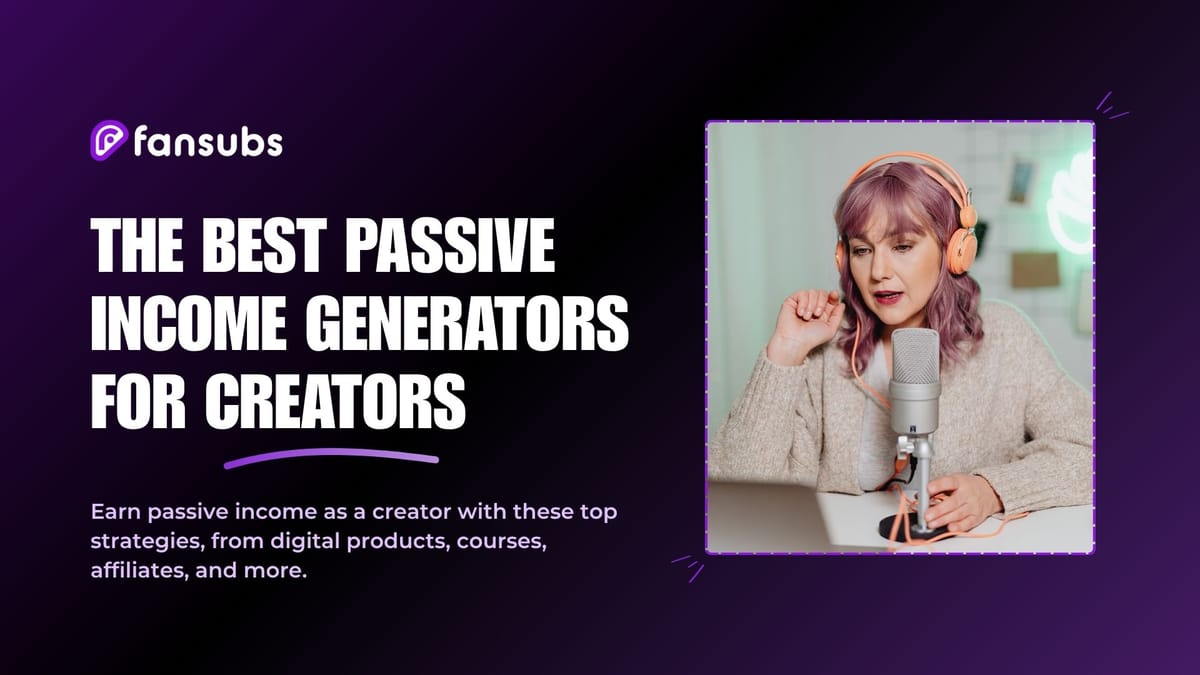 fansubs

THE BEST PASSIVE INCOME GENERATORS FOR CREATORS

Earn passive income as a creator with these top strategies, from digital products, courses, affiliates, and more.